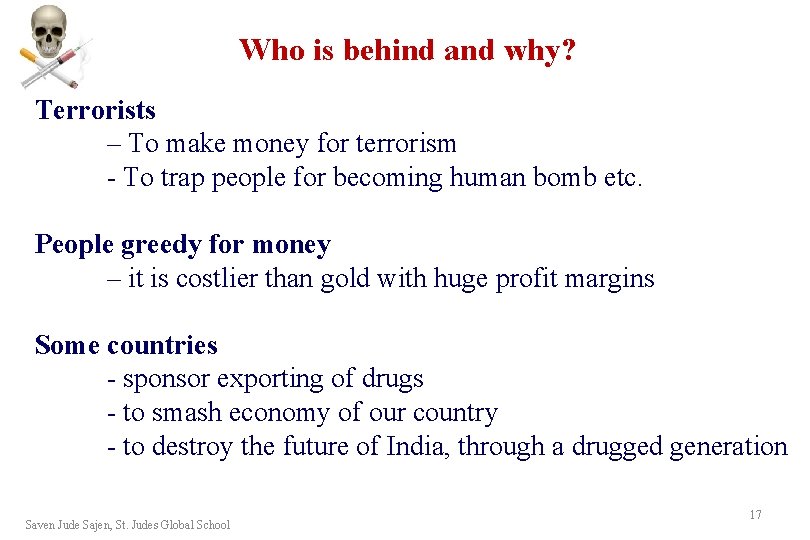 Who is behind and why?

Terrorists
– To make money for terrorism
- To trap people for becoming human bomb etc.

People greedy for money
– it is costlier than gold with huge profit margins

Some countries
- sponsor exporting of drugs
- to smash economy of our country
- to destroy the future of India, through a drugged generation

Saven Jude Sajen, St. Judes Global School

17